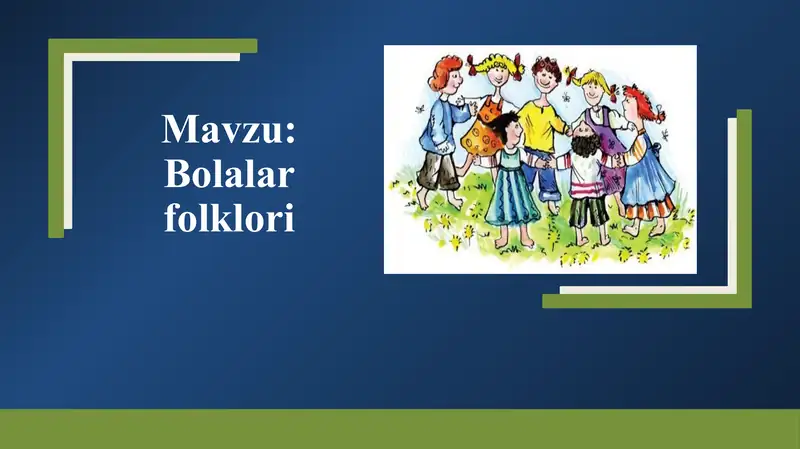 Mavzu:
Bolalar
folklori